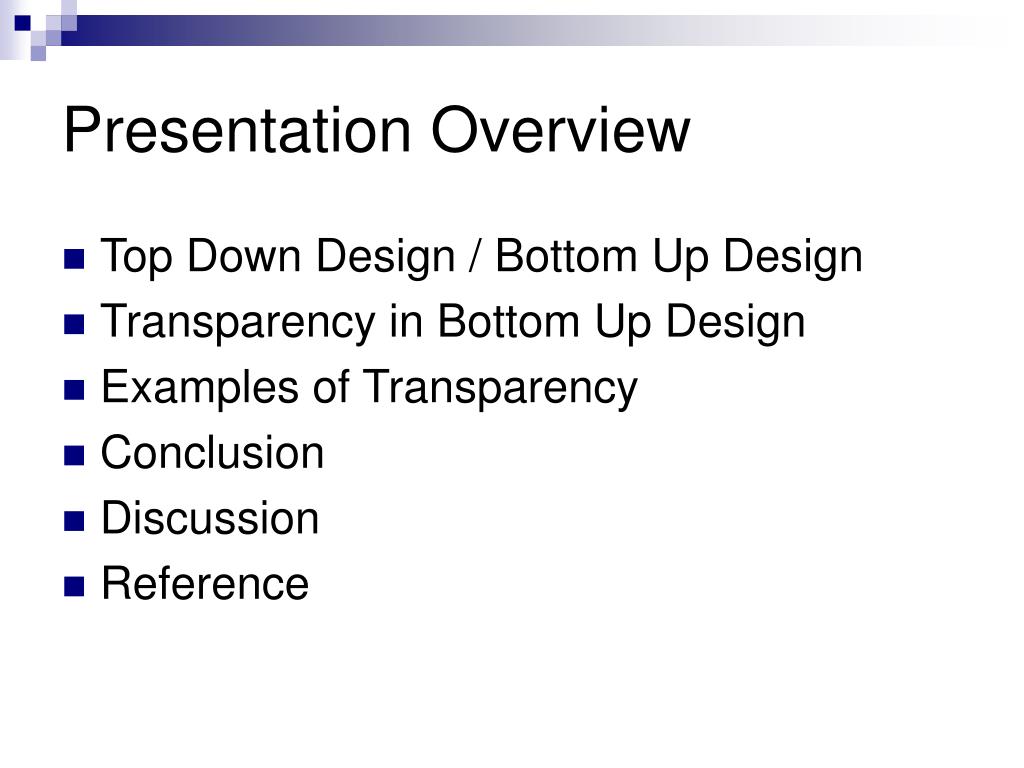 Presentation Overview

- Top Down Design / Bottom Up Design
- Transparency in Bottom Up Design
- Examples of Transparency
- Conclusion
- Discussion
- Reference